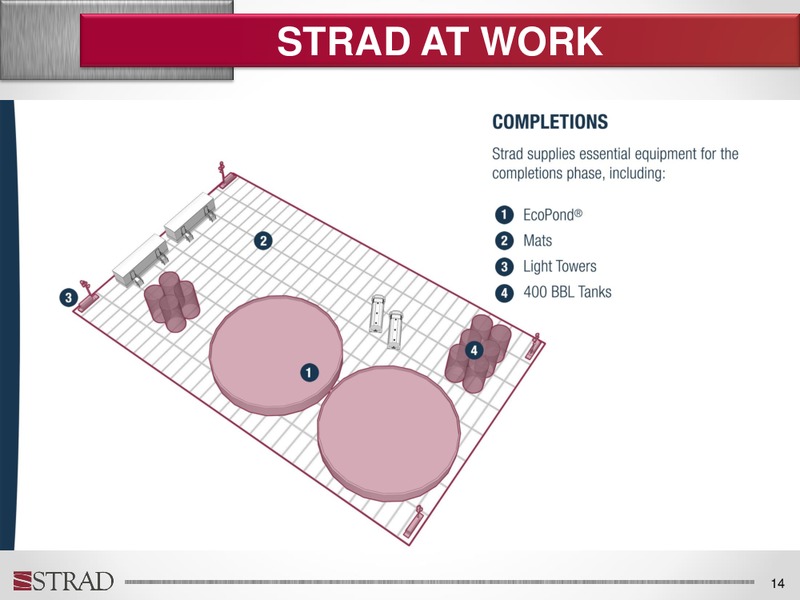 STRAD AT WORK

COMPLETIONS

Strad supplies essential equipment for the completions phase, including:

1 EcoPond®
2 Mats
3 Light Towers
4 400 BBL Tanks

2

3

1

4

STRAD

14